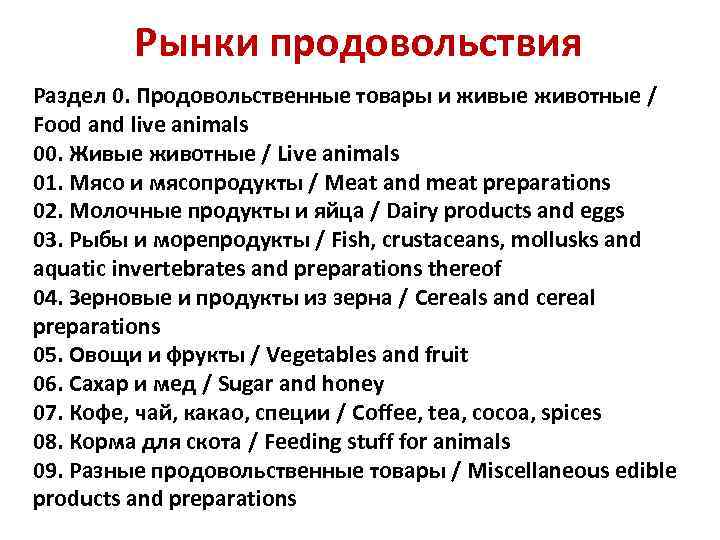 Рынки продовольствия

Раздел 0. Продовольственные товары и живые животные / Food and live animals
00. Живые животные / Live animals
01. Мясо и мясопродукты / Meat and meat preparations
02. Молочные продукты и яйца / Dairy products and eggs
03. Рыбы и морепродукты / Fish, crustaceans, mollusks and aquatic invertebrates and preparations thereof
04. Зерновые и продукты из зерна / Cereals and cereal preparations
05. Овощи и фрукты / Vegetables and fruit
06. Сахар и мед / Sugar and honey
07. Кофе, чай, какао, специи / Coffee, tea, cocoa, spices
08. Корма для скота / Feeding stuff for animals
09. Разные продовольственные товары / Miscellaneous edible products and preparations